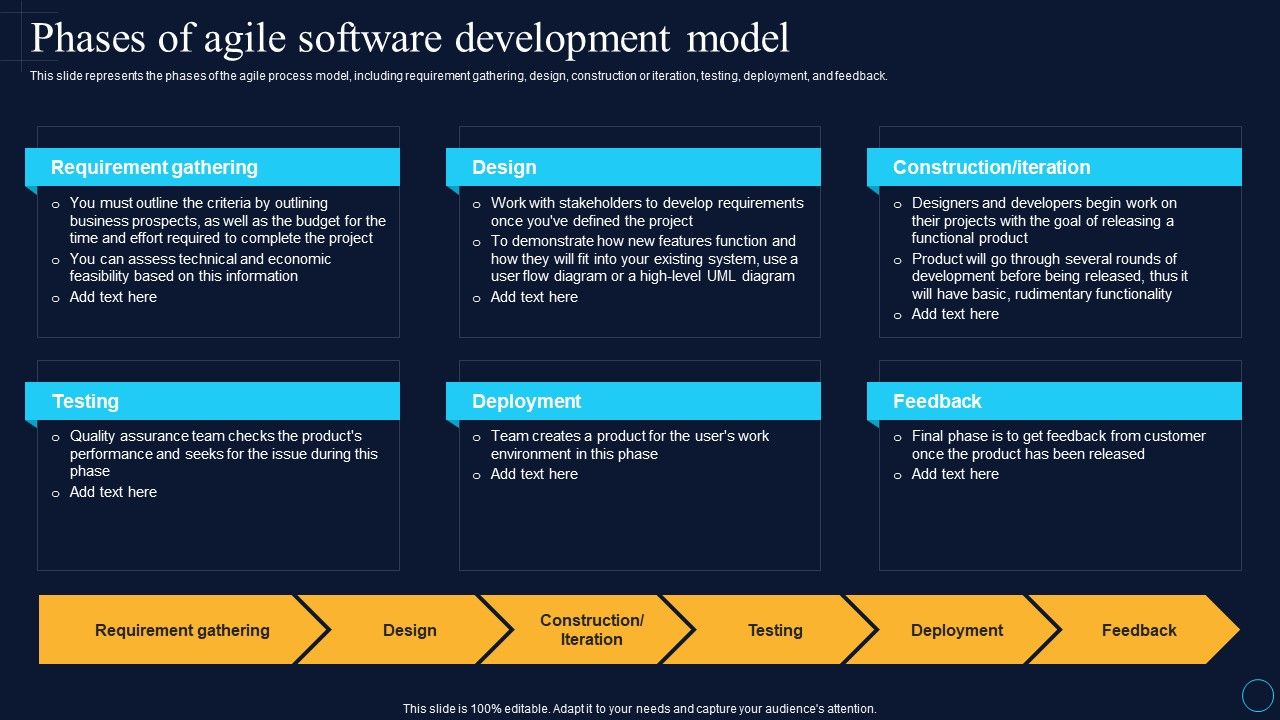 Phases of agile software development model

This slide represents the phases of the agile process model, including requirement gathering, design, construction or iteration, testing, deployment, and feedback.

Requirement gathering

o You must outline the criteria by outlining business prospects, as well as the budget for the time and effort required to complete the project
o You can assess technical and economic feasibility based on this information
o Add text here

Design

o Work with stakeholders to develop requirements once you've defined the project
o To demonstrate how new features function and how they will fit into your existing system, use a user flow diagram or a high-level UML diagram
o Add text here

Construction/iteration

o Designers and developers begin work on their projects with the goal of releasing a functional product
o Product will go through several rounds of development before being released, thus it will have basic, rudimentary functionality
o Add text here

Testing

o Quality assurance team checks the product's performance and seeks for the issue during this phase
o Add text here

Deployment

o Team creates a product for the user's work environment in this phase
o Add text here

Feedback

o Final phase is to get feedback from customer once the product has been released
o Add text here

Requirement gathering
Design
Construction/ Iteration
Testing
Deployment
Feedback

This slide is 100% editable. Adapt it to your needs and capture your audience's attention.